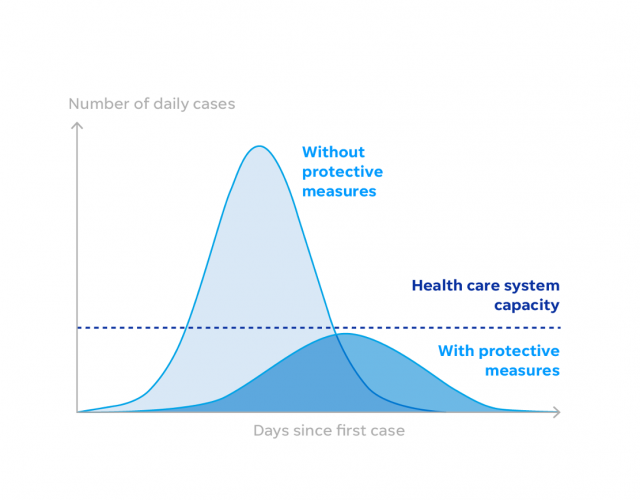 Number of daily cases

Without protective measures

Health care system capacity

With protective measures

Days since first case